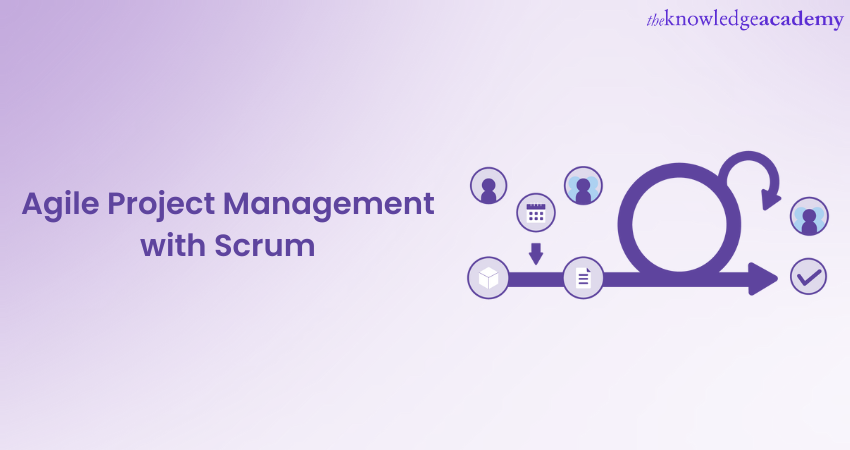 theknowledgeacademy

Agile Project Management with Scrum